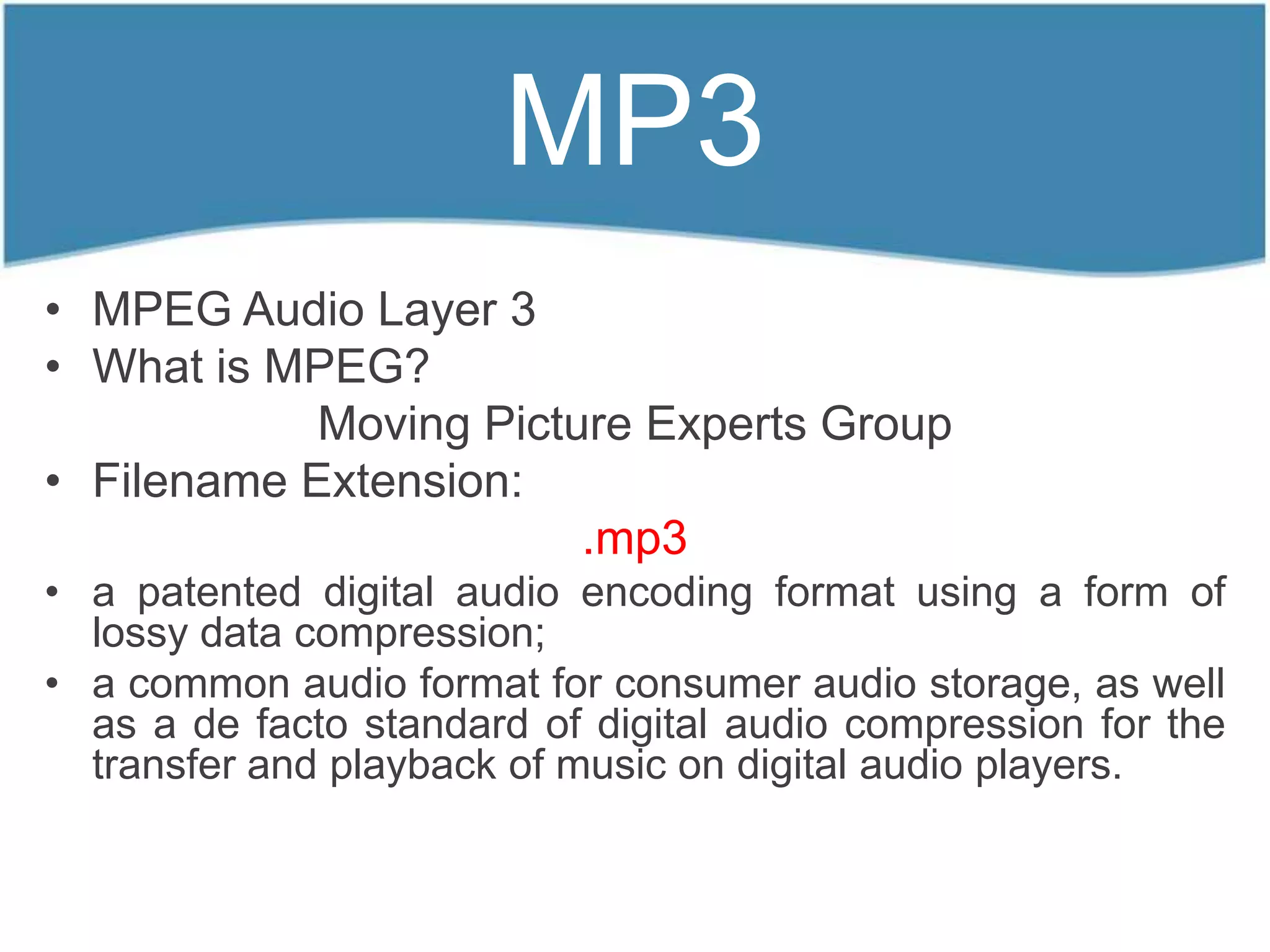 MP3

• MPEG Audio Layer 3
• What is MPEG?

Moving Picture Experts Group

• Filename Extension:

.mp3

• a patented digital audio encoding format using a form of lossy data compression;
• a common audio format for consumer audio storage, as well as a de facto standard of digital audio compression for the transfer and playback of music on digital audio players.